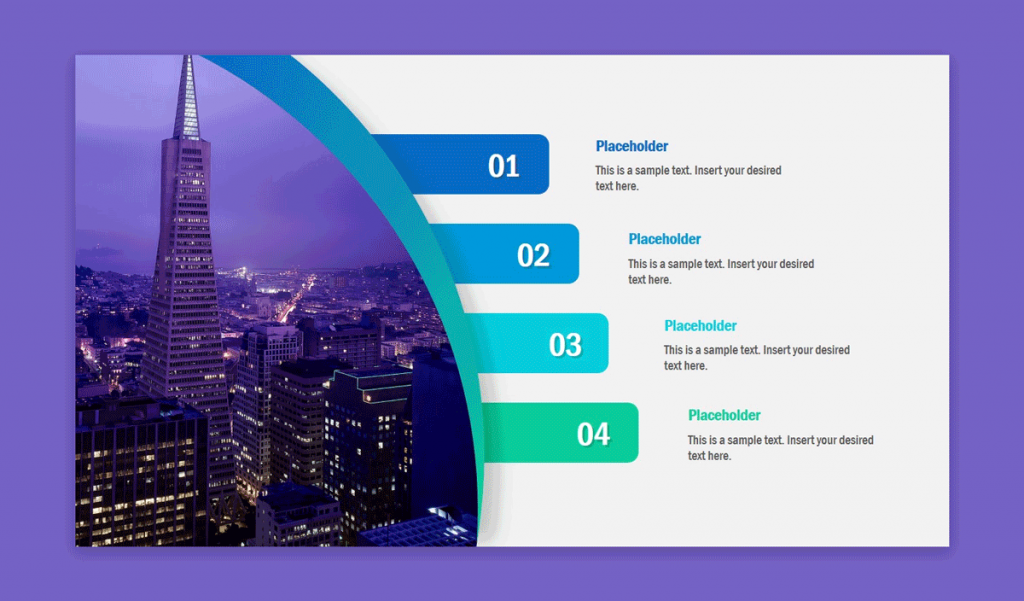 01

Placeholder

This is a sample text. Insert your desired text here.

02

Placeholder

This is a sample text. Insert your desired text here.

03

Placeholder

This is a sample text. Insert your desired text here.

04

Placeholder

This is a sample text. Insert your desired text here.